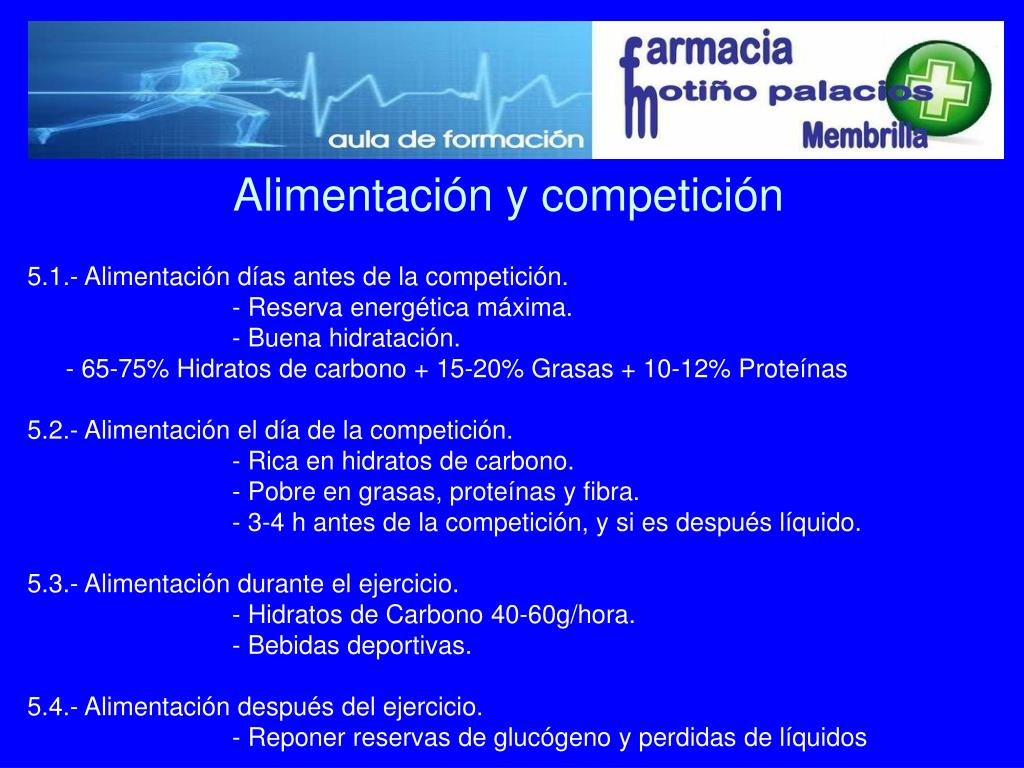 aula de formación

farmacia
motiño palacios
Membrilla

Alimentación y competición

5.1.- Alimentación días antes de la competición.
- Reserva energética máxima.
- Buena hidratación.
- 65-75% Hidratos de carbono + 15-20% Grasas + 10-12% Proteínas

5.2.- Alimentación el día de la competición.
- Rica en hidratos de carbono.
- Pobre en grasas, proteínas y fibra.
- 3-4 h antes de la competición, y si es después líquido.

5.3.- Alimentación durante el ejercicio.
- Hidratos de Carbono 40-60g/hora.
- Bebidas deportivas.

5.4.- Alimentación después del ejercicio.
- Reponer reservas de glucógeno y perdidas de líquidos